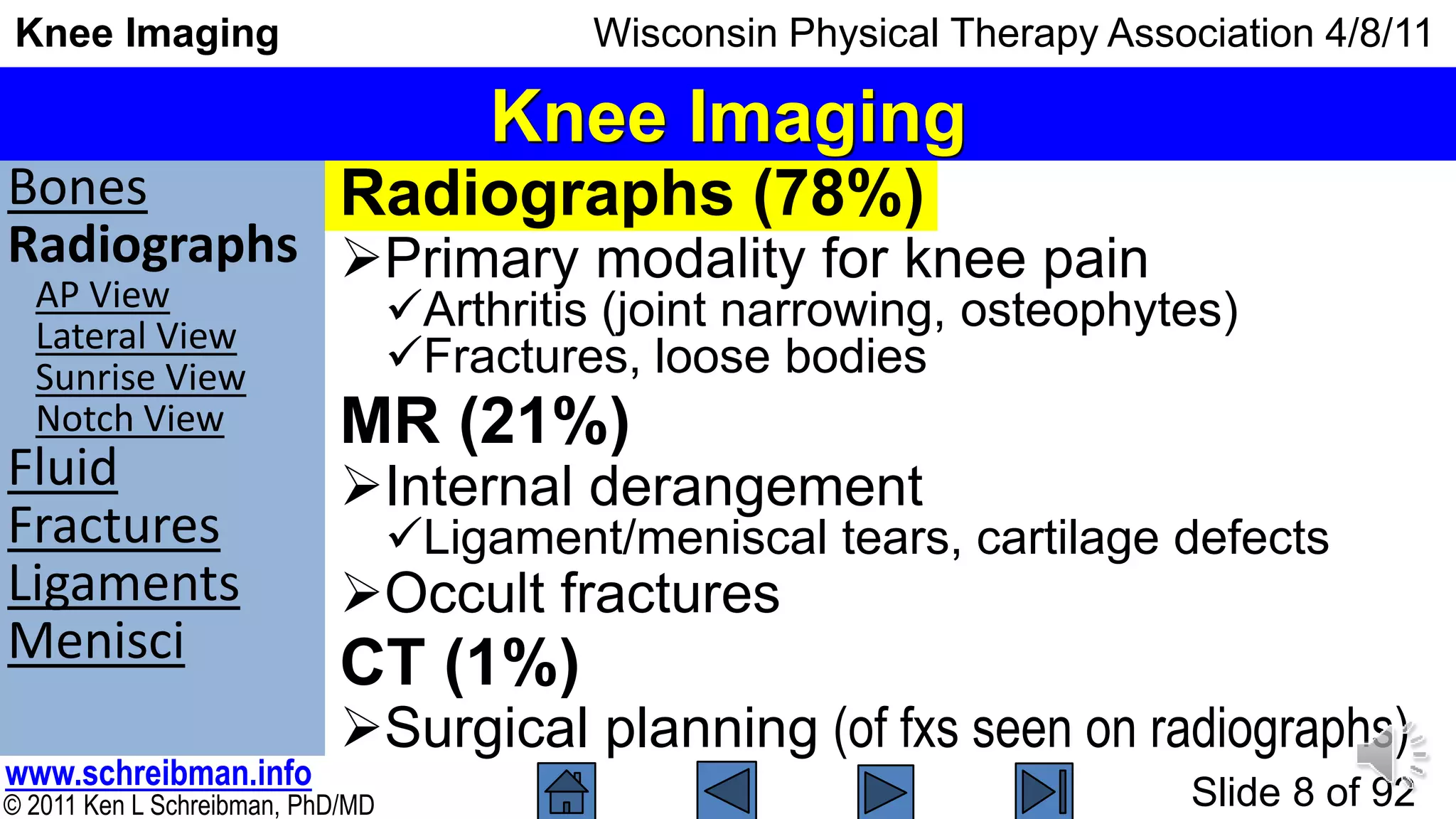 Knee Imaging

Wisconsin Physical Therapy Association 4/8/11

Knee Imaging

Bones
Radiographs
AP View
Lateral View
Sunrise View
Notch View
Fluid
Fractures
Ligaments
Menisci

Radiographs (78%)
➢Primary modality for knee pain
✓Arthritis (joint narrowing, osteophytes)
✓Fractures, loose bodies

MR (21%)
➢Internal derangement
✓Ligament/meniscal tears, cartilage defects
➢Occult fractures

CT (1%)
➢Surgical planning (of fxs seen on radiographs)

www.schreibman.info
© 2011 Ken L Schreibman, PhD/MD

Slide 8 of 92